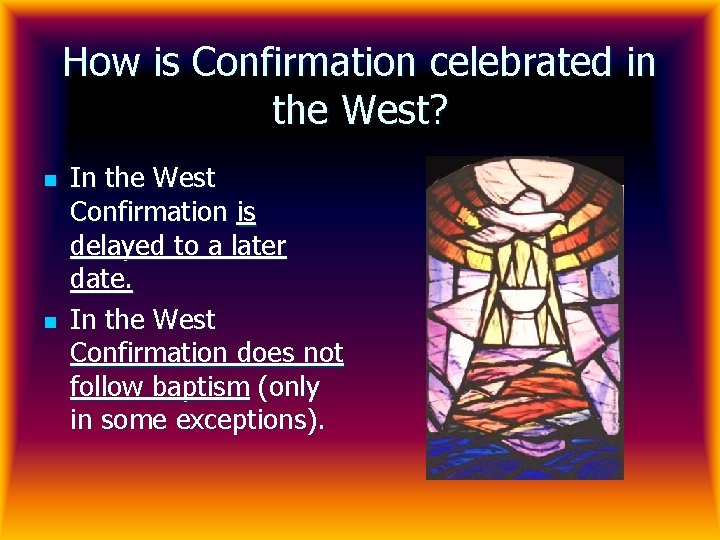 How is Confirmation celebrated in the West?

- In the West Confirmation is delayed to a later date.
- In the West Confirmation does not follow baptism (only in some exceptions).